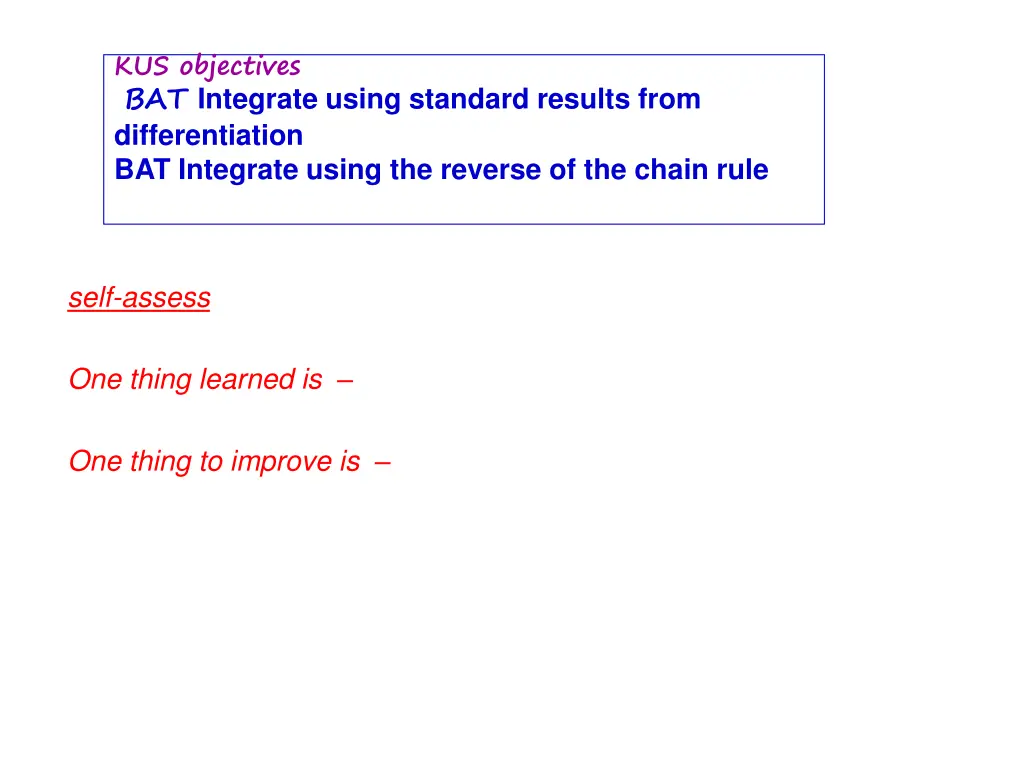 KUS objectives
BAT Integrate using standard results from differentiation
BAT Integrate using the reverse of the chain rule

self-assess

One thing learned is –

One thing to improve is –